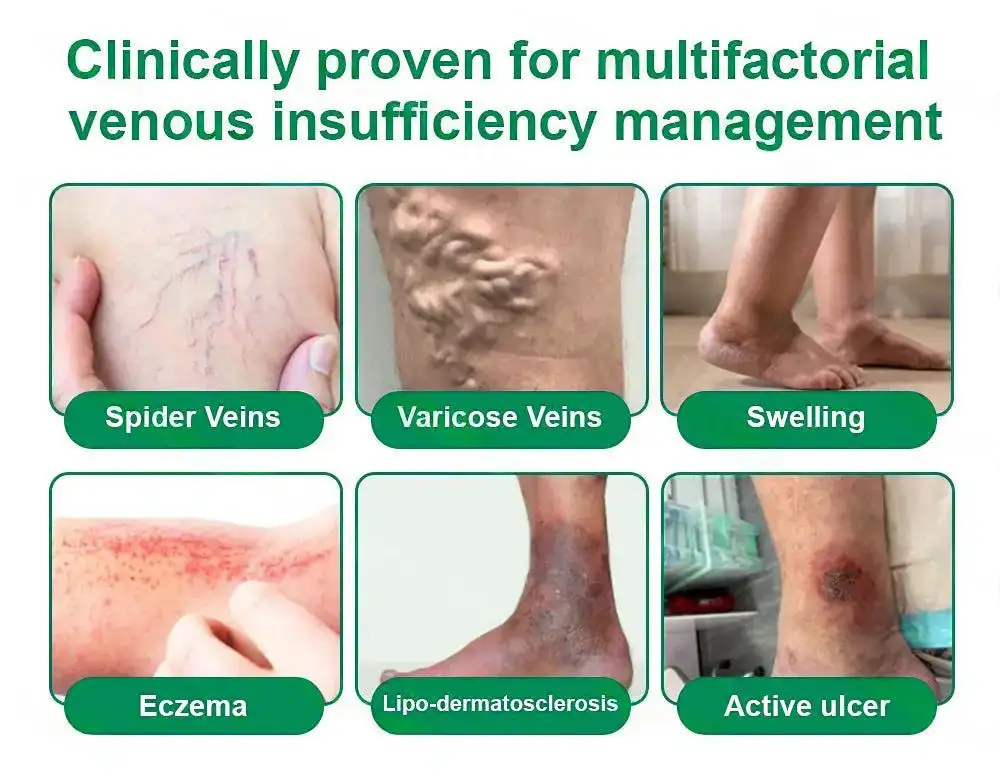 Clinically proven for multifactorial venous insufficiency management

Spider Veins

Varicose Veins

Swelling

Eczema

Lipo-dermatosclerosis

Active ulcer